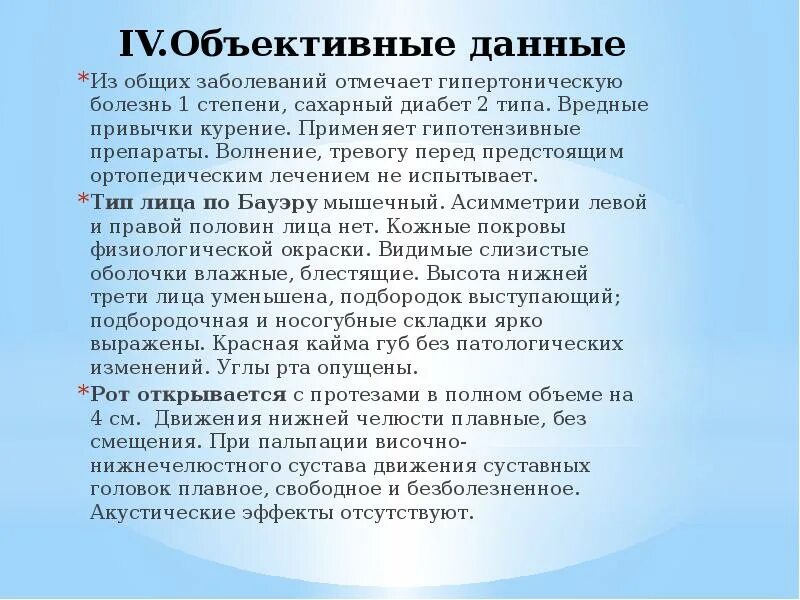 IV.Объективные данные

*Из общих заболеваний отмечает гипертоническую болезнь 1 степени, сахарный диабет 2 типа. Вредные привычки курение. Применяет гипотензивные препараты. Волнение, тревогу перед предстоящим ортопедическим лечением не испытывает.

*Тип лица по Бауэру мышечный. Асимметрии левой и правой половин лица нет. Кожные покровы физиологической окраски. Видимые слизистые оболочки влажные, блестящие. Высота нижней трети лица уменьшена, подбородок выступающий; подбородочная и носогубные складки ярко выражены. Красная кайма губ без патологических изменений. Углы рта опущены.

*Рот открывается с протезами в полном объеме на 4 см. Движения нижней челюсти плавные, без смещения. При пальпации височно-нижнечелюстного сустава движения суставных головок плавное, свободное и безболезненное. Акустические эффекты отсутствуют.